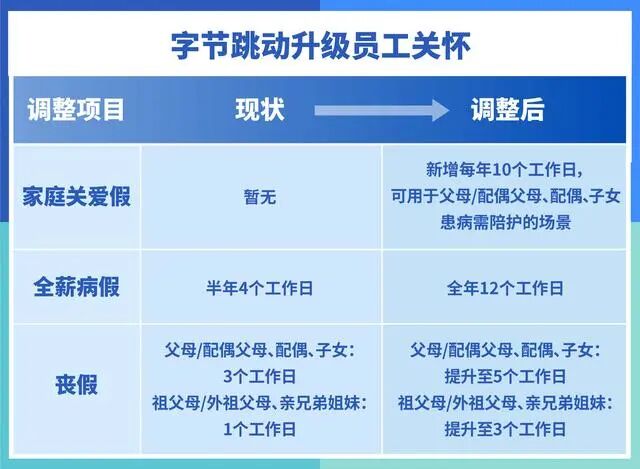 字节跳动升级员工关怀

| 调整项目 | 现状 | 调整后 |
|---|---|---|
| 家庭关爱假 | 暂无 | 新增每年10个工作日，可用于父母/配偶父母、配偶、子女患病需陪护的场景 |
| 全薪病假 | 半年4个工作日 | 全年12个工作日 |
| 丧假 | 父母/配偶父母、配偶、子女：3个工作日 祖父母/外祖父母、亲兄弟姐妹：1个工作日 | 父母/配偶父母、配偶、子女：提升至5个工作日 祖父母/外祖父母、亲兄弟姐妹：提升至3个工作日 |